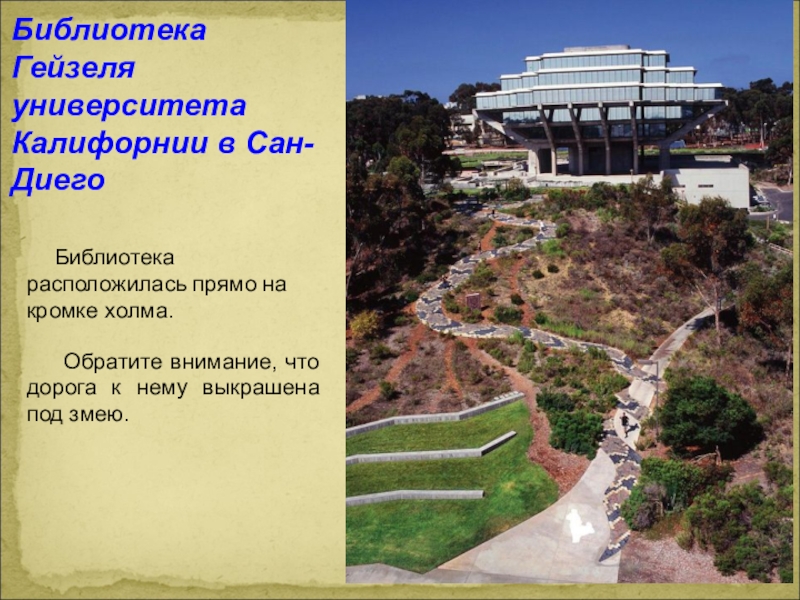 Библиотека Гейзеля университета Калифорнии в Сан-Диего

Библиотека расположилась прямо на кромке холма.

Обратите внимание, что дорога к нему выкрашена под змею.